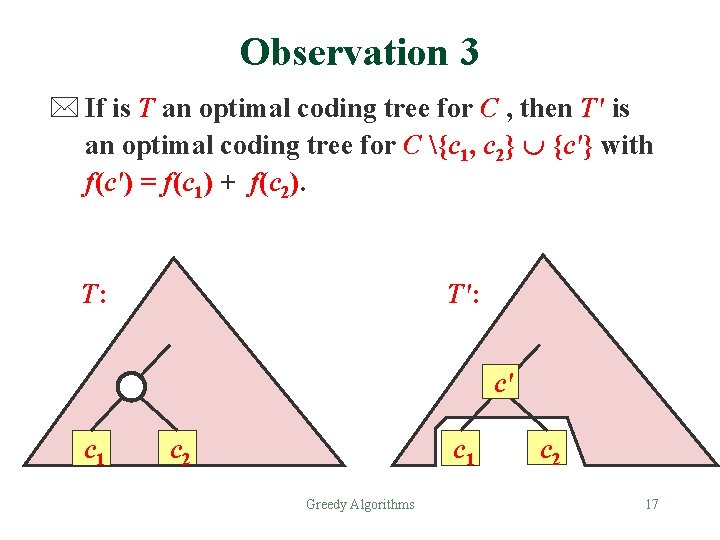 Observation 3

If is $T$ an optimal coding tree for $C$ , then $T'$ is an optimal coding tree for $C \setminus \{c_1, c_2\} \cup \{c'\}$ with $f(c') = f(c_1) + f(c_2)$.

$T$:

$c_1$ $c_2$

$T'$:

$c'$

$c_1$ $c_2$

Greedy Algorithms

17